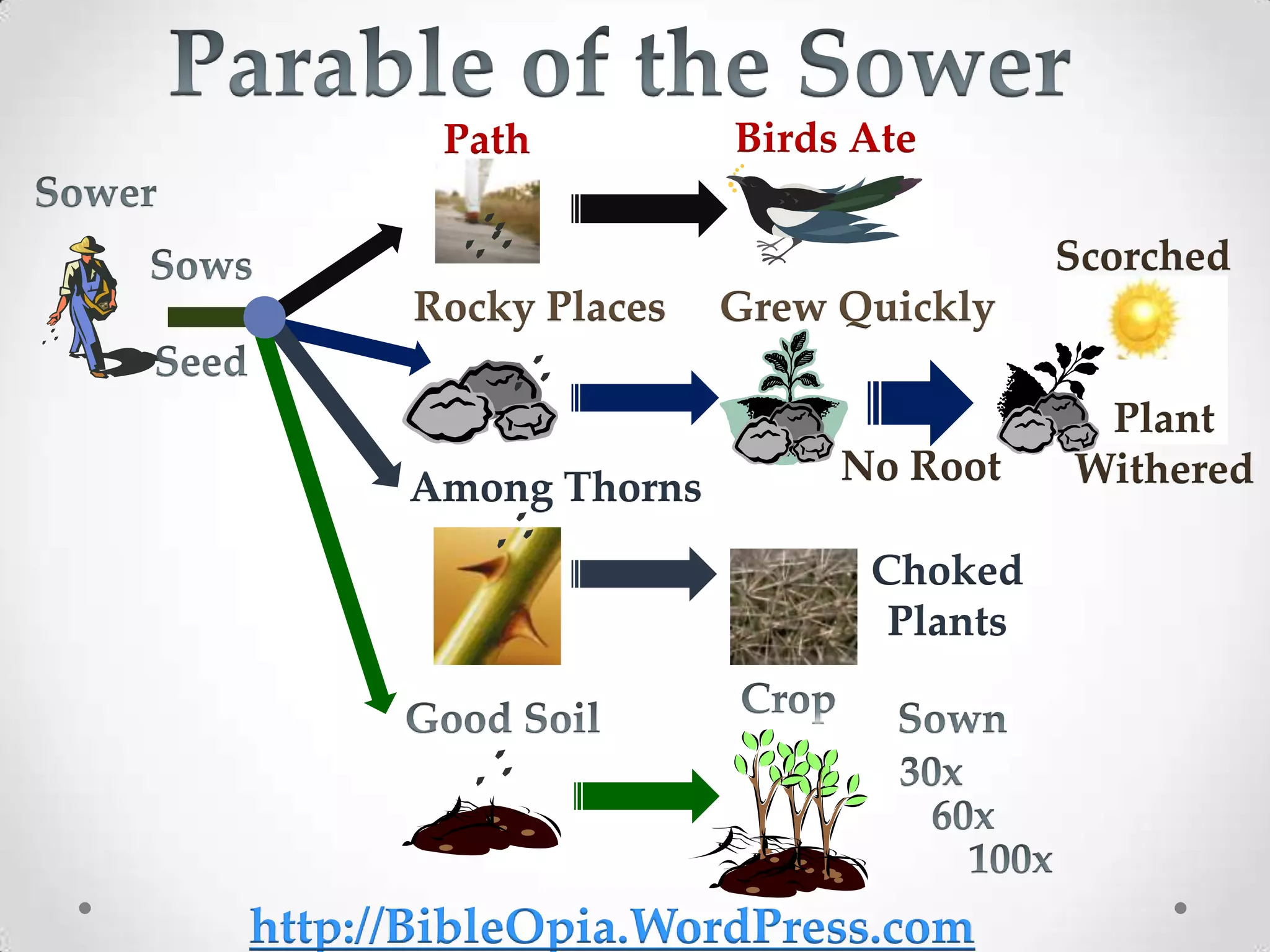 Parable of the Sower

Sower

Sows

Seed

Path

Birds Ate

Rocky Places

Grew Quickly

No Root

Scorched

Plant Withered

Among Thorns

Choked Plants

Good Soil

Crop

Sown

30x

60x

100x

http://BibleOpia.WordPress.com